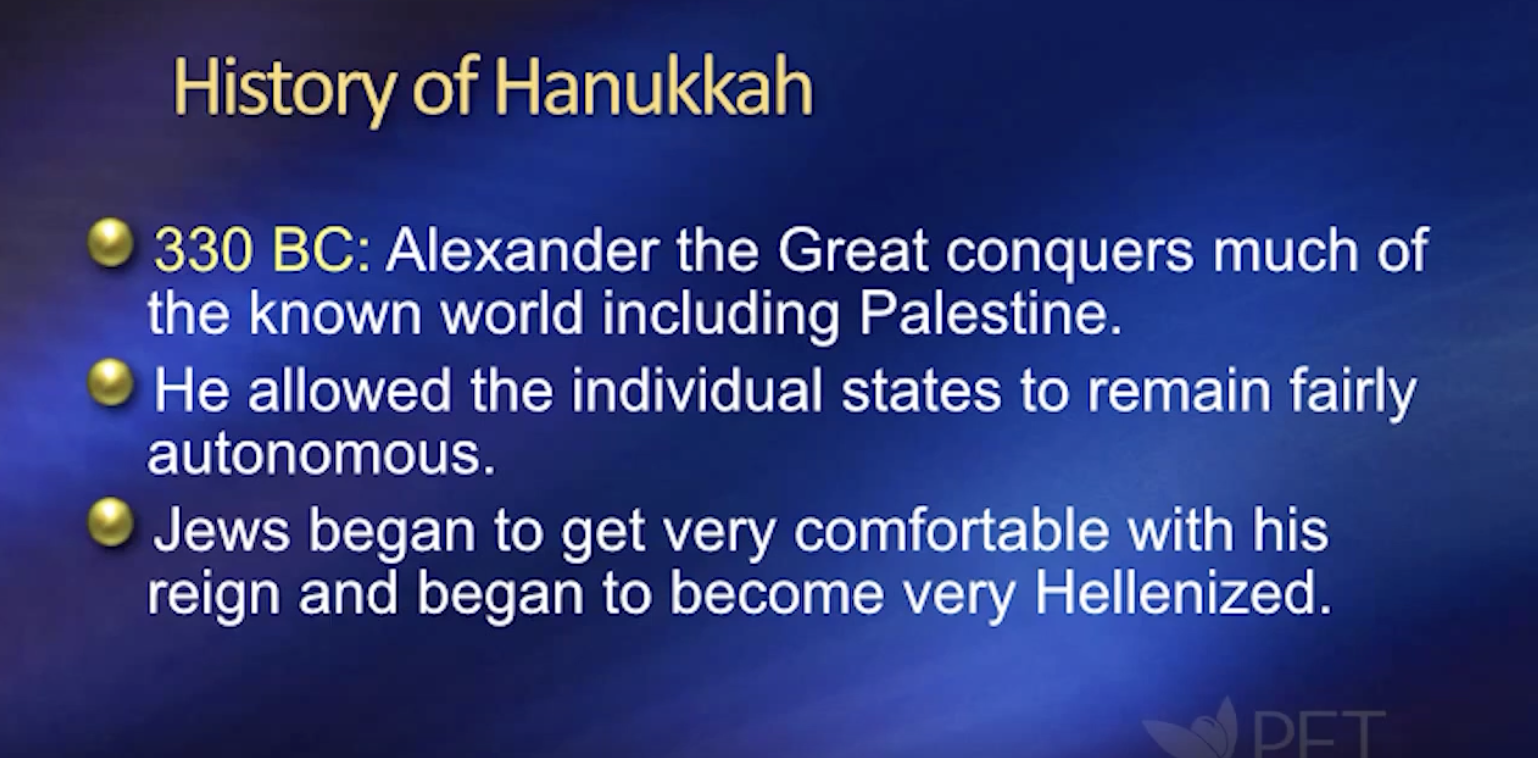 History of Hanukkah

330 BC: Alexander the Great conquers much of the known world including Palestine.

He allowed the individual states to remain fairly autonomous.

Jews began to get very comfortable with his reign and began to become very Hellenized.

PET